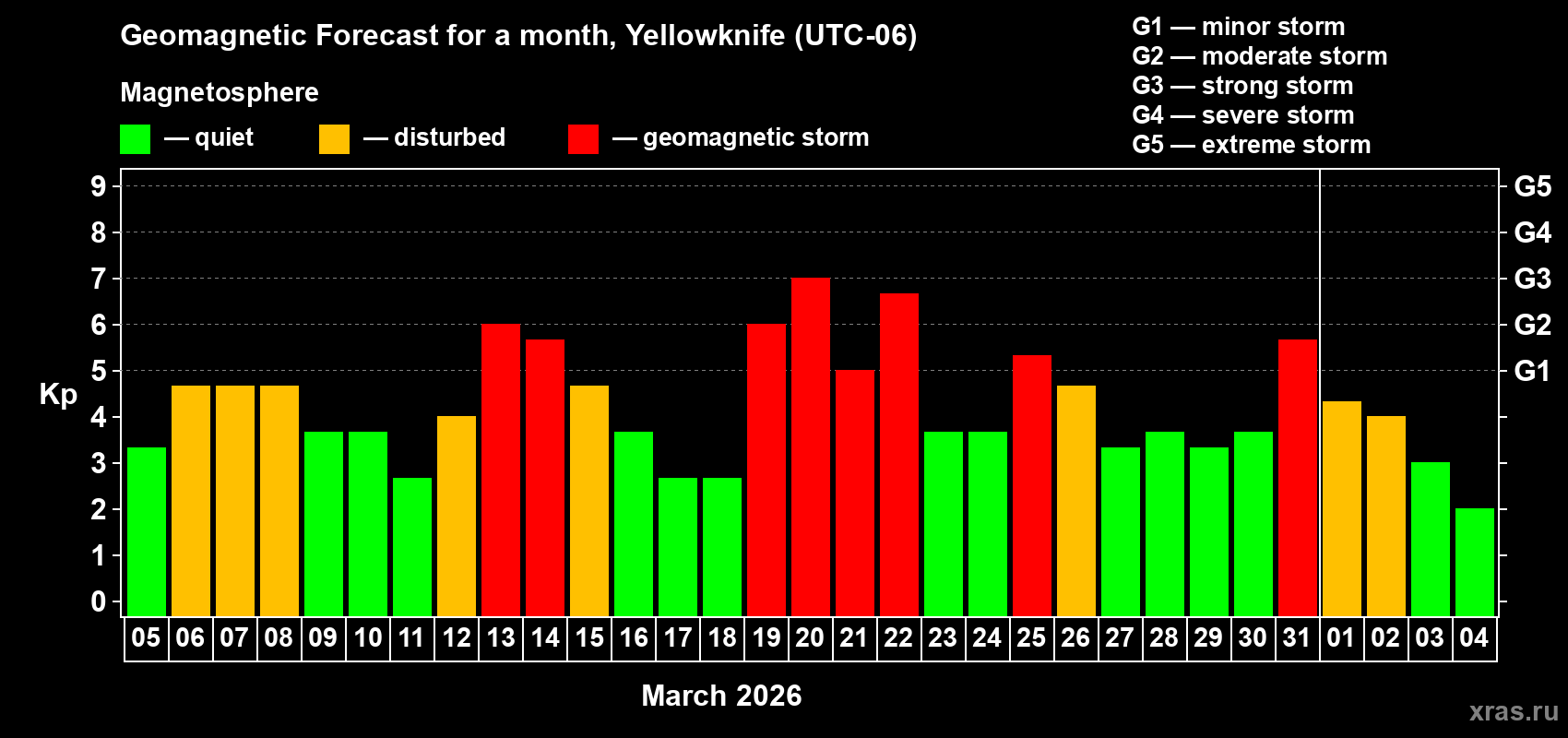 Geomagnetic Forecast for a month, Yellowknife (UTC-06)

Magnetosphere

— quiet — disturbed — geomagnetic storm

G1 — minor storm
G2 — moderate storm
G3 — strong storm
G4 — severe storm
G5 — extreme storm

Kp

9 8 7 6 5 4 3 2 1 0

G5 G4 G3 G2 G1

05 06 07 08 09 10 11 12 13 14 15 16 17 18 19 20 21 22 23 24 25 26 27 28 29 30 31 01 02 03 04

March 2026

xras.ru